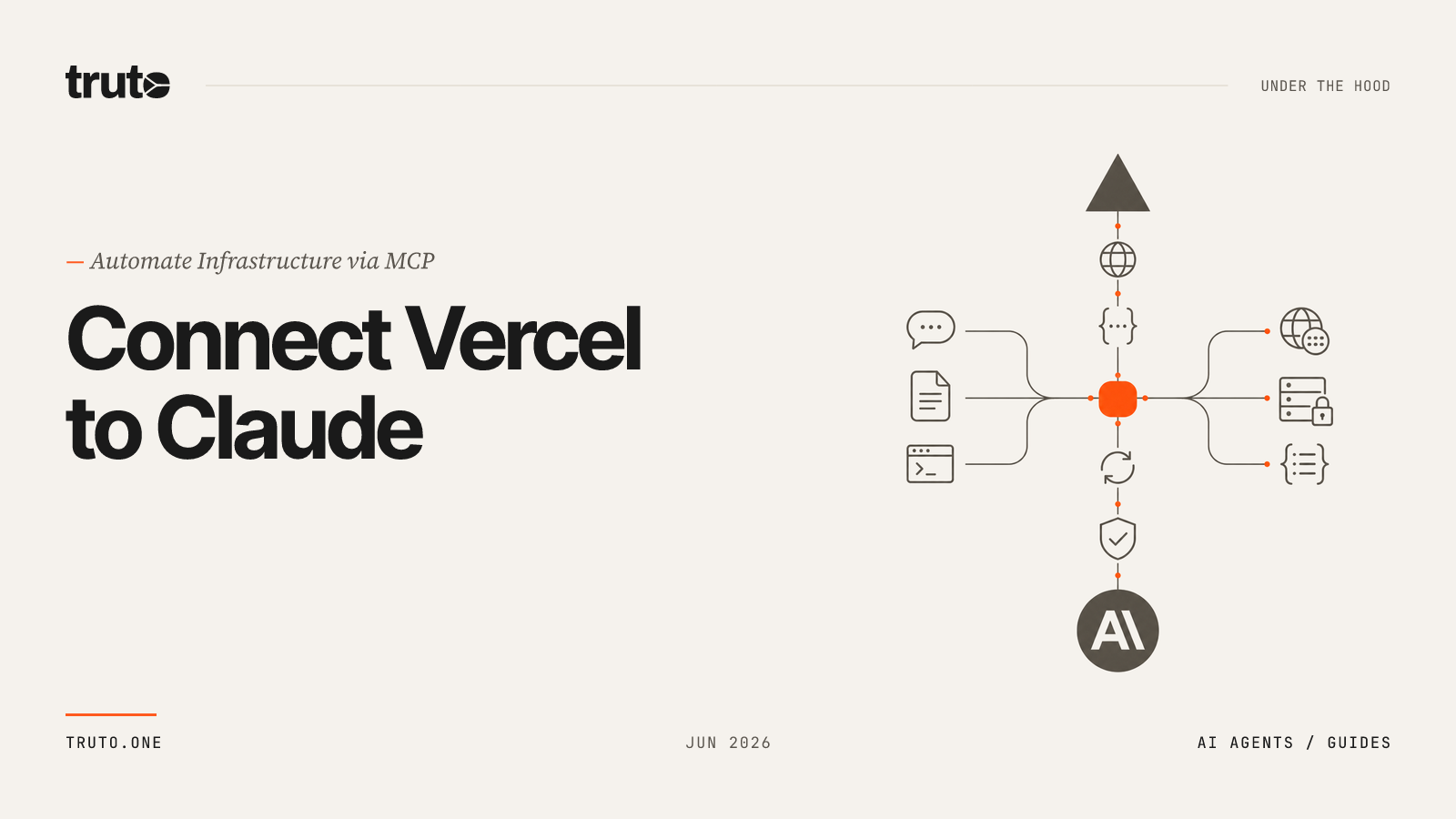 truto

UNDER THE HOOD

— Automate Infrastructure via MCP

Connect Vercel to Claude

TRUTO.ONE

JUN 2026

AI AGENTS / GUIDES